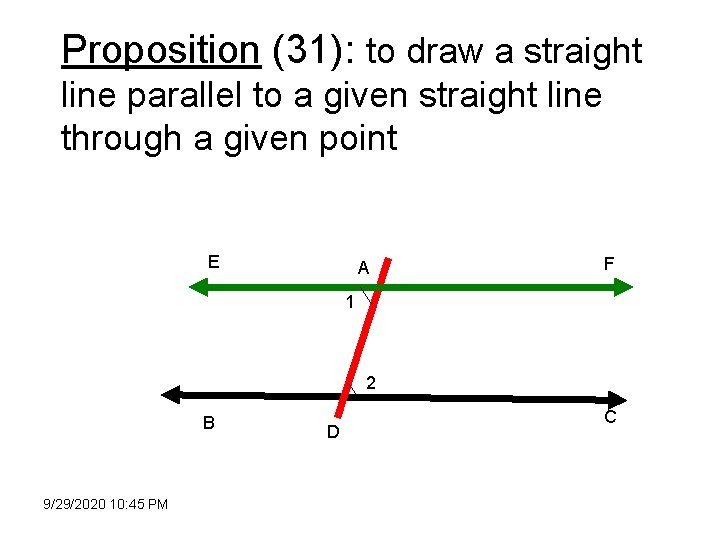 Proposition (31): to draw a straight line parallel to a given straight line through a given point

E
A
F
1
2
B
D
C

9/29/2020 10:45 PM